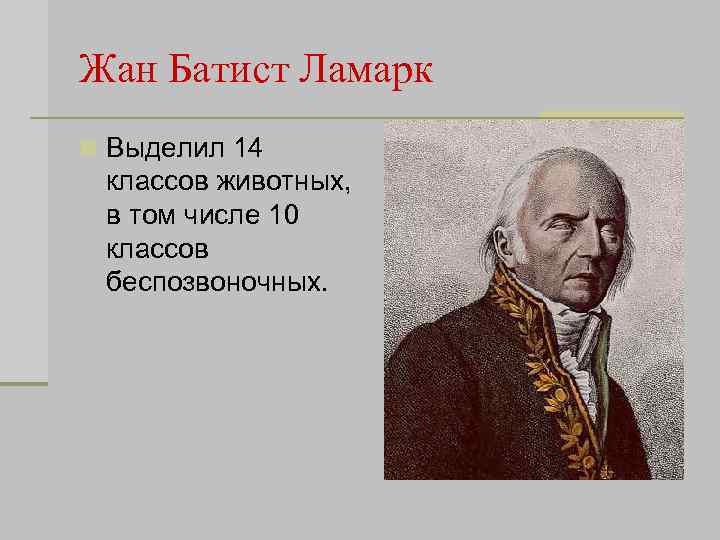 Жан Батист Ламарк

Выделил 14 классов животных, в том числе 10 классов беспозвоночных.